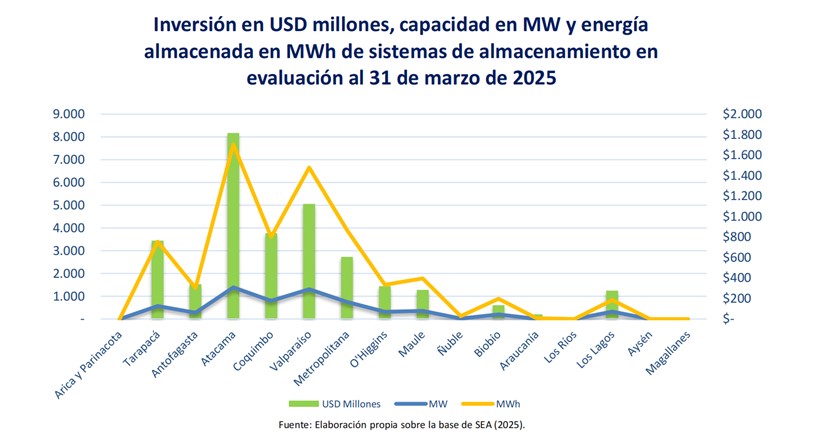 Inversión en USD millones, capacidad en MW y energía almacenada en MWh de sistemas de almacenamiento en evaluación al 31 de marzo de 2025

9.000
8.000
7.000
6.000
5.000
4.000
3.000
2.000
1.000
-

$2.000
$1.800
$1.600
$1.400
$1.200
$1.000
$800
$600
$400
$200
$-

Arica y Parinacota
Tarapacá
Antofagasta
Atacama
Coquimbo
Valparaíso
Metropolitana
O'Higgins
Maule
Ñuble
Biobío
Araucanía
Los Ríos
Los Lagos
Aysén
Magallanes

USD Millones
MW
MWh

Fuente: Elaboración propia sobre la base de SEA (2025).